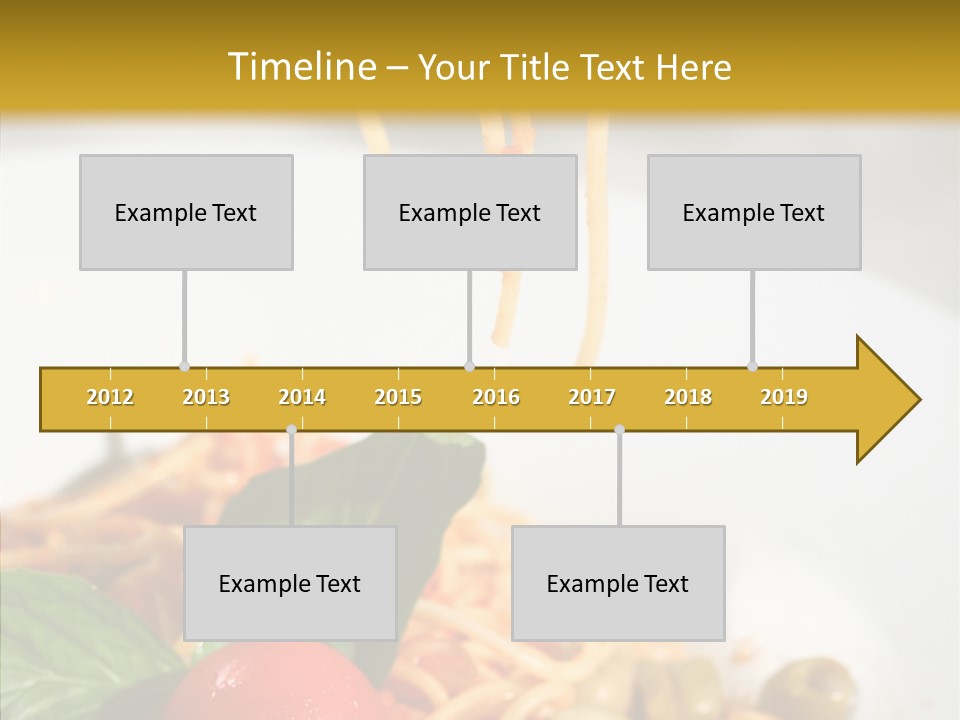 Timeline – Your Title Text Here

Example Text

Example Text

Example Text

2012 2013 2014 2015 2016 2017 2018 2019

Example Text

Example Text